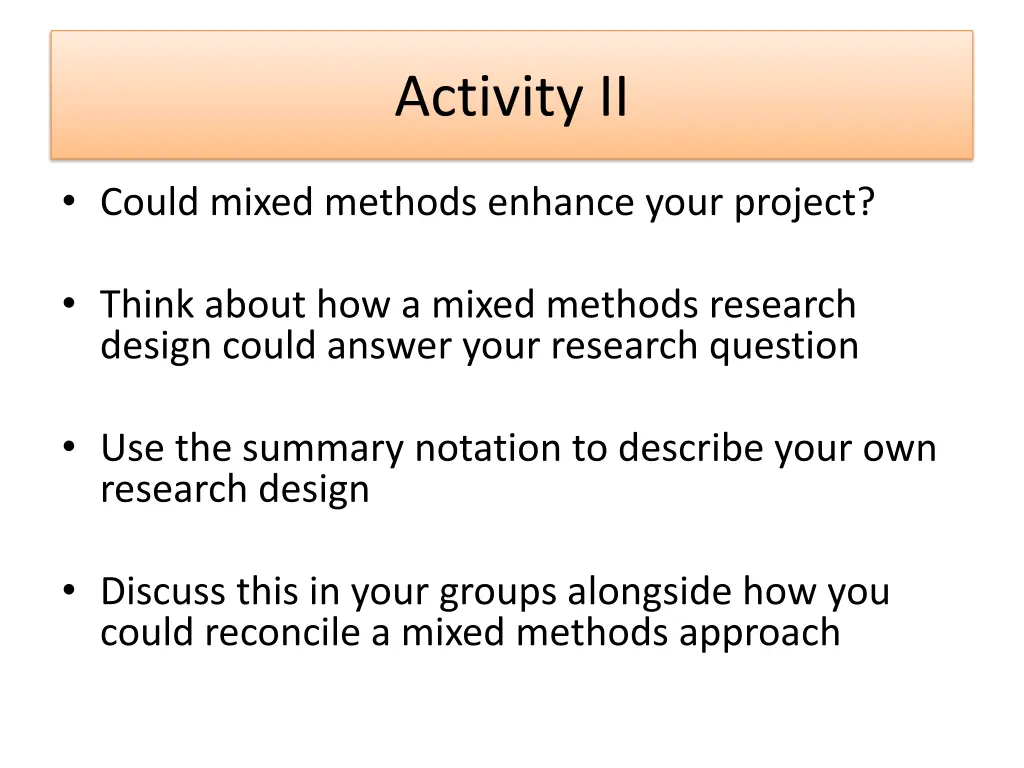 Activity II

• Could mixed methods enhance your project?

• Think about how a mixed methods research design could answer your research question

• Use the summary notation to describe your own research design

• Discuss this in your groups alongside how you could reconcile a mixed methods approach